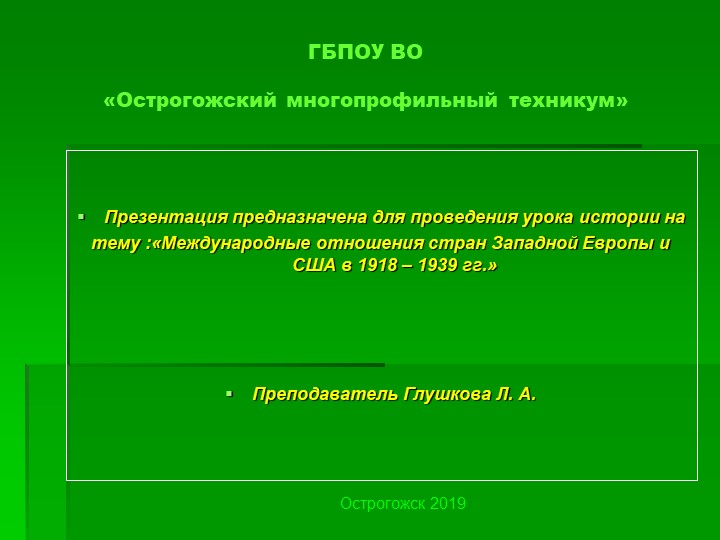 ГБПОУ ВО

«Острогожский многопрофильный техникум»

▪ Презентация предназначена для проведения урока истории на тему :«Международные отношения стран Западной Европы и США в 1918 – 1939 гг.»

▪ Преподаватель Глушкова Л. А.

Острогожск 2019